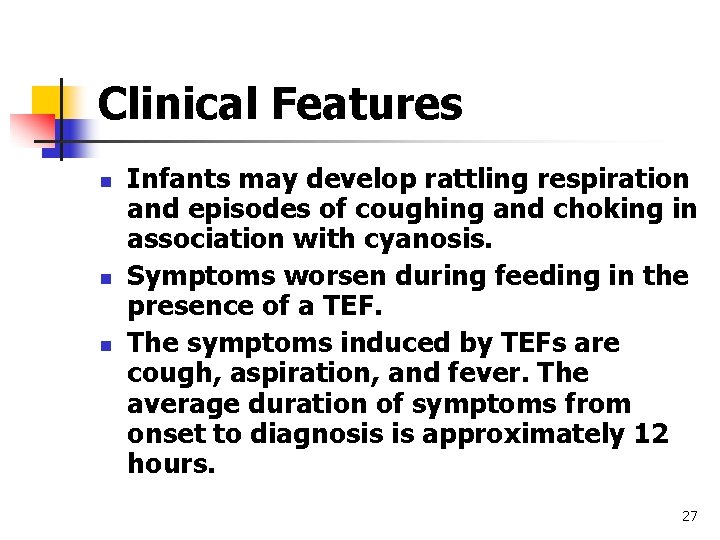 Clinical Features

- Infants may develop rattling respiration and episodes of coughing and choking in association with cyanosis.
- Symptoms worsen during feeding in the presence of a TEF.
- The symptoms induced by TEFs are cough, aspiration, and fever. The average duration of symptoms from onset to diagnosis is approximately 12 hours.

27